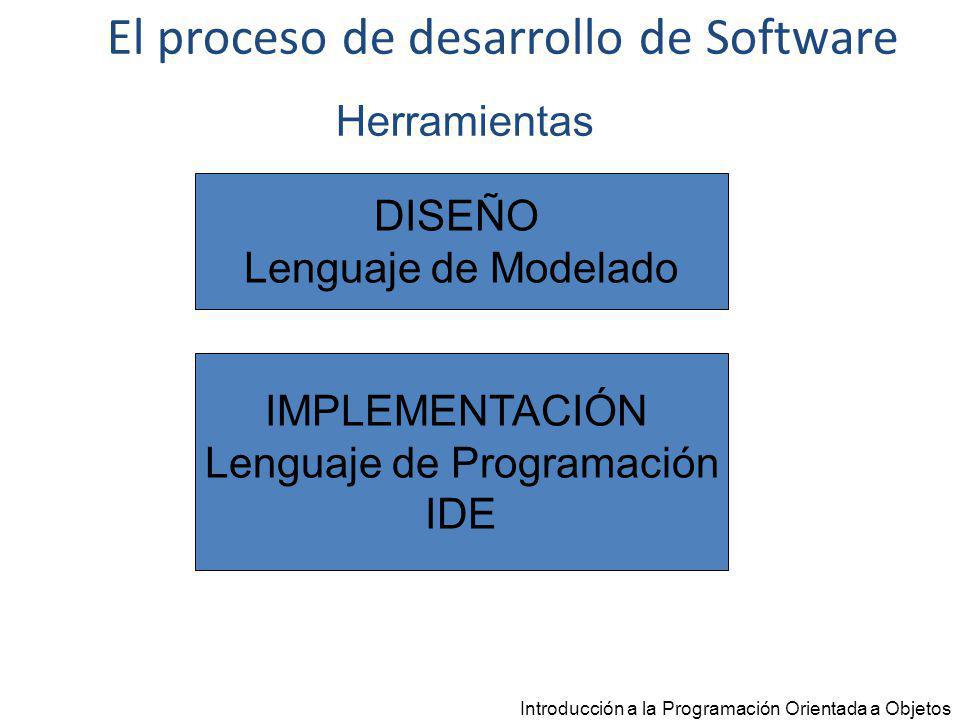 El proceso de desarrollo de Software

Herramientas

DISEÑO
Lenguaje de Modelado

IMPLEMENTACIÓN
Lenguaje de Programación
IDE

Introducción a la Programación Orientada a Objetos